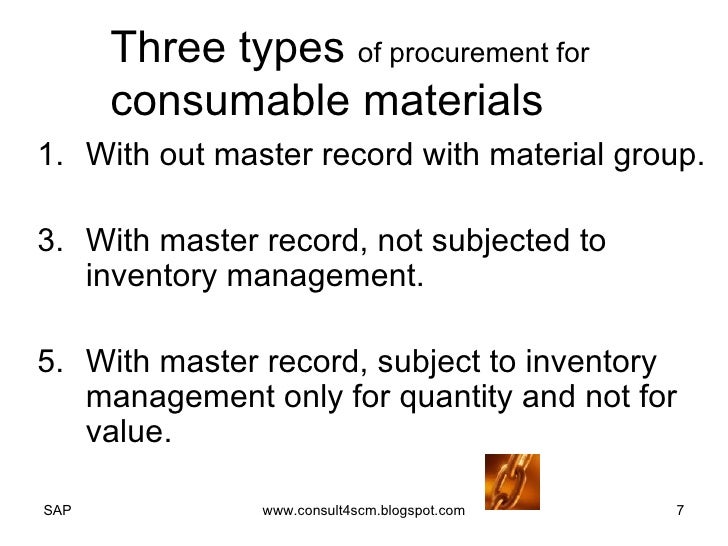 Three types of procurement for consumable materials

1. With out master record with material group.

3. With master record, not subjected to inventory management.

5. With master record, subject to inventory management only for quantity and not for value.

SAP

www.consult4scm.blogspot.com

7